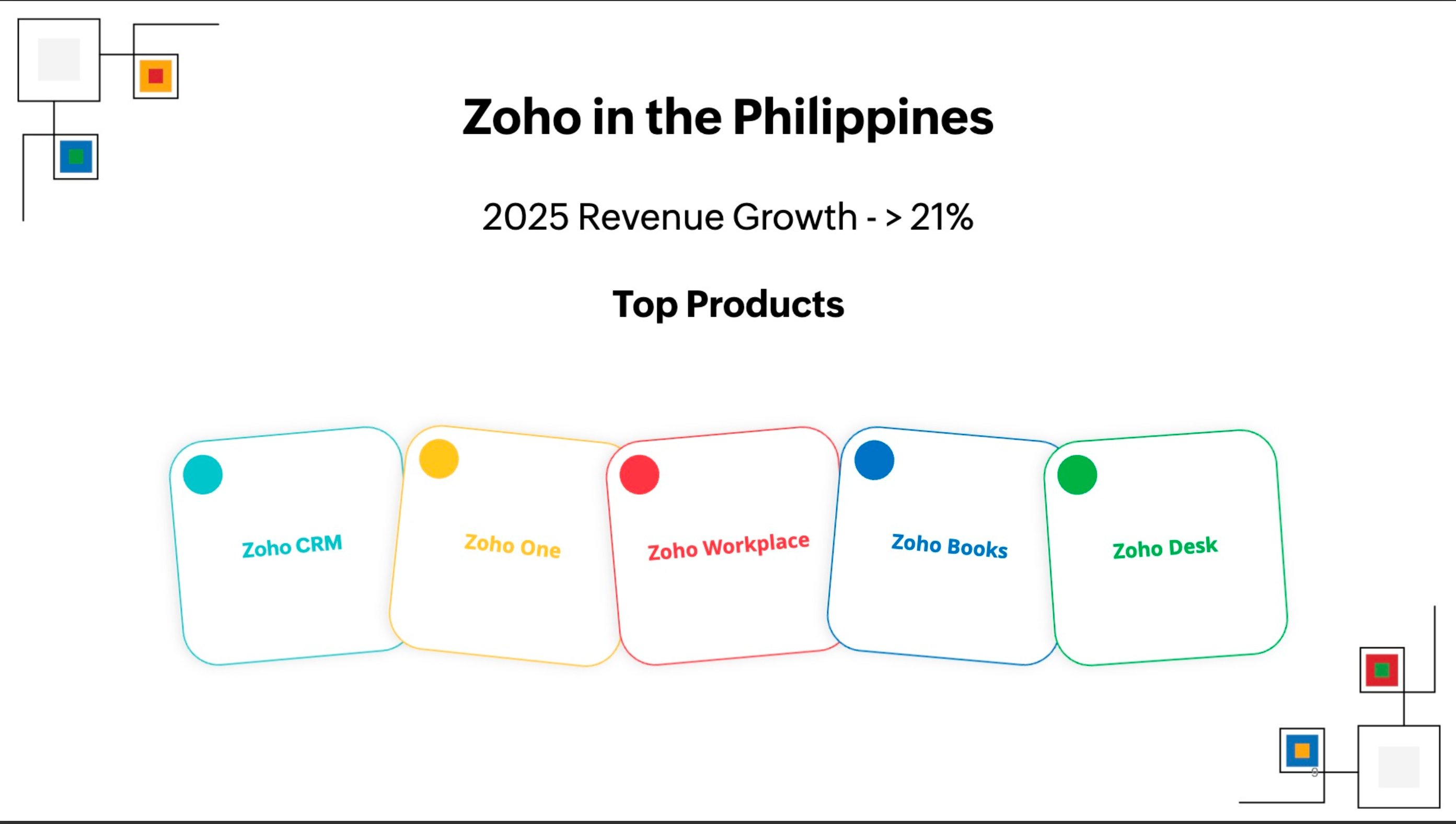 Zoho in the Philippines

2025 Revenue Growth - > 21%

Top Products

Zoho CRM

Zoho One

Zoho Workplace

Zoho Books

Zoho Desk

9